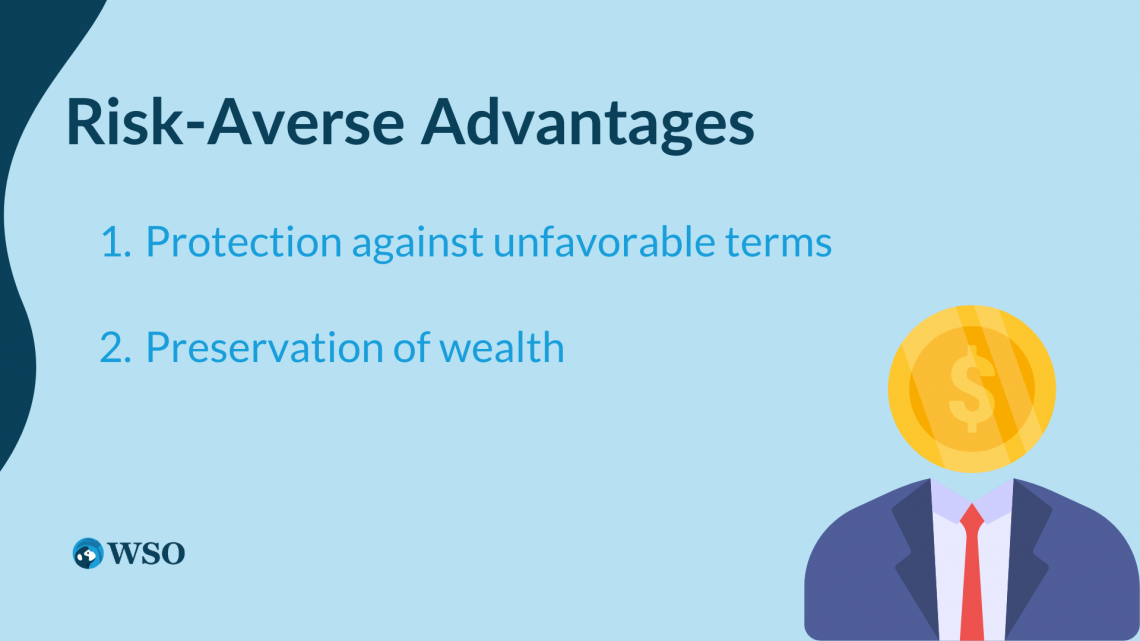 Risk-Averse Advantages

1. Protection against unfavorable terms

2. Preservation of wealth

$

WSO